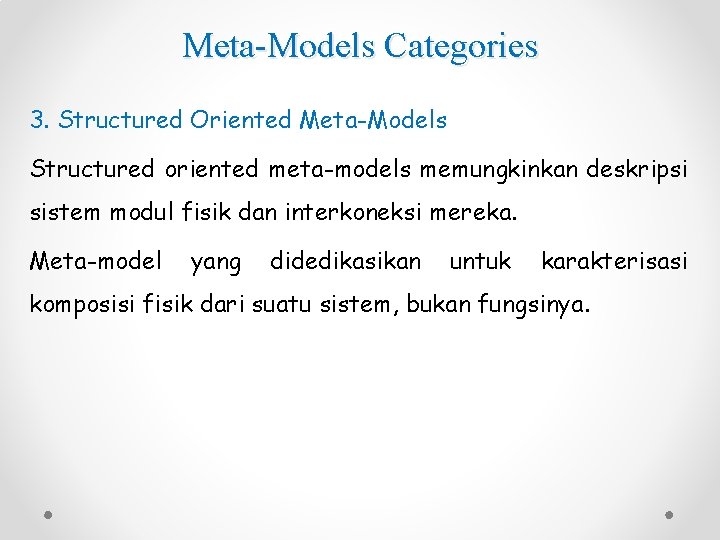 Meta-Models Categories

3. Structured Oriented Meta-Models

Structured oriented meta-models memungkinkan deskripsi sistem modul fisik dan interkoneksi mereka.

Meta-model yang didedikasikan untuk karakterisasi komposisi fisik dari suatu sistem, bukan fungsinya.